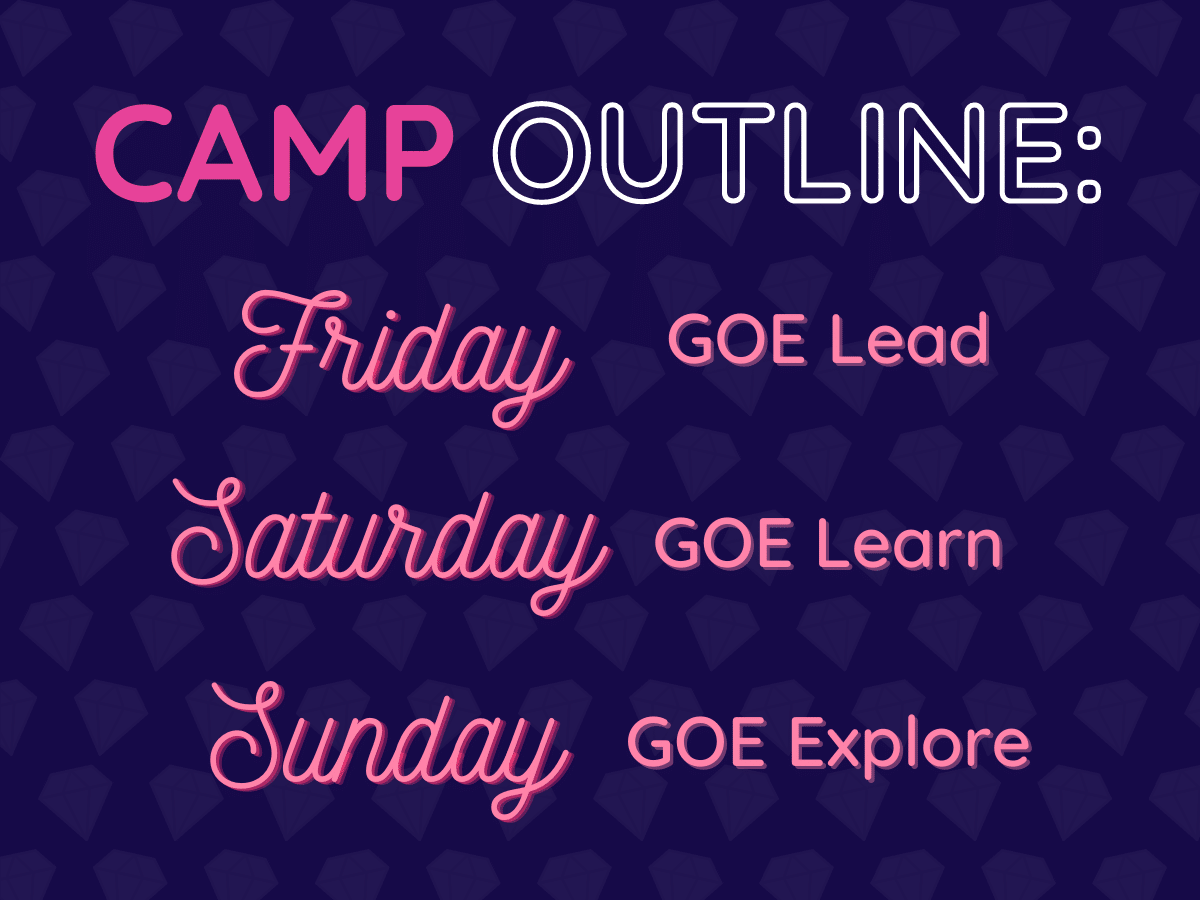 CAMP OUTLINE:

Friday GOE Lead

Saturday GOE Learn

Sunday GOE Explore